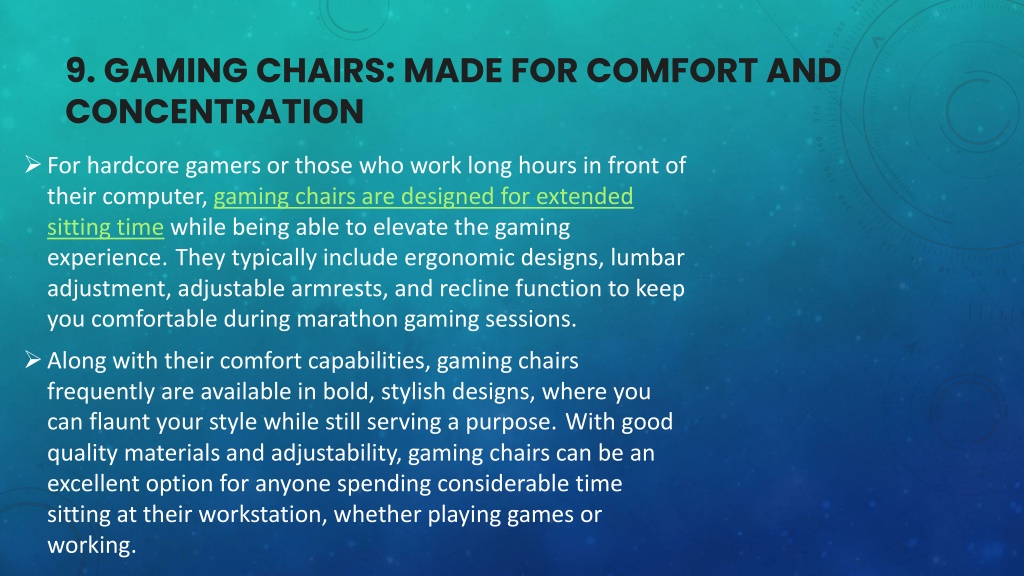 9. GAMING CHAIRS: MADE FOR COMFORT AND CONCENTRATION

➢ For hardcore gamers or those who work long hours in front of their computer, gaming chairs are designed for extended sitting time while being able to elevate the gaming experience. They typically include ergonomic designs, lumbar adjustment, adjustable armrests, and recline function to keep you comfortable during marathon gaming sessions.

➢ Along with their comfort capabilities, gaming chairs frequently are available in bold, stylish designs, where you can flaunt your style while still serving a purpose. With good quality materials and adjustability, gaming chairs can be an excellent option for anyone spending considerable time sitting at their workstation, whether playing games or working.